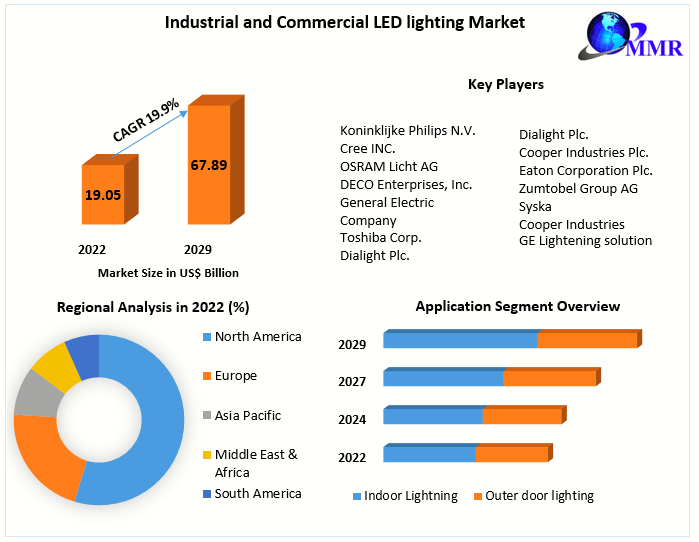 Industrial and Commercial LED lighting Market

MMR

CAGR 19.9%

19.05

67.89

2022

2029

Market Size in US$ Billion

Key Players

Koninklijke Philips N.V.
Cree INC.
OSRAM Licht AG
DECO Enterprises, Inc.
General Electric Company
Toshiba Corp.
Dialight Plc.

Dialight Plc.
Cooper Industries Plc.
Eaton Corporation Plc.
Zumtobel Group AG
Syska
Cooper Industries
GE Lightening solution

Regional Analysis in 2022 (%)

North America
Europe
Asia Pacific
Middle East & Africa
South America

Application Segment Overview

2029
2027
2024
2022

Indoor Lightning
Outer door lighting